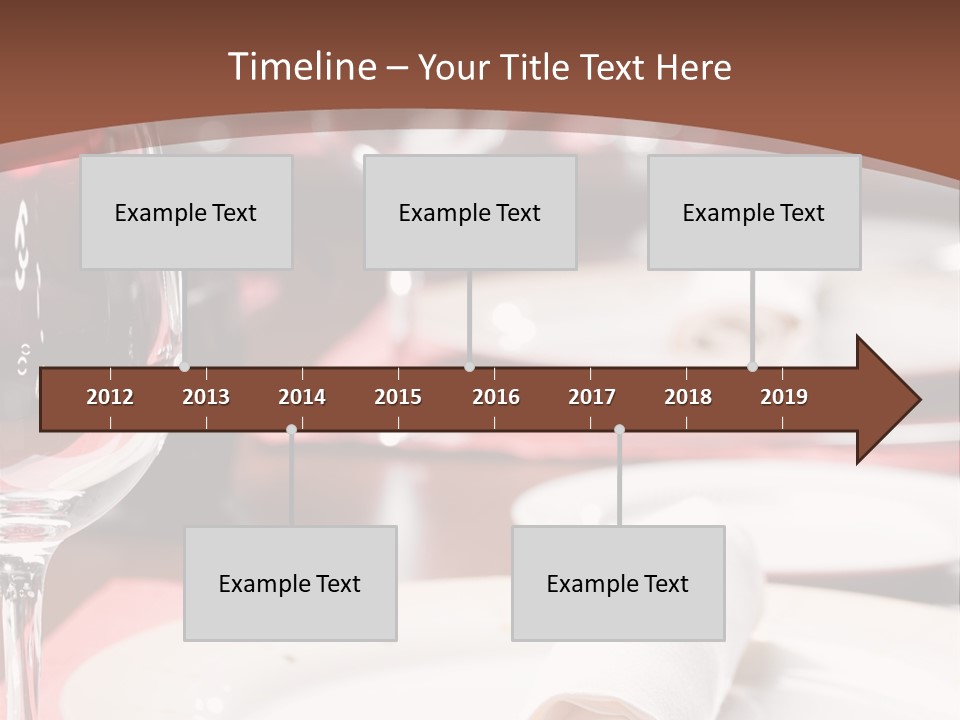 Timeline – Your Title Text Here

Example Text

Example Text

Example Text

2012 2013 2014 2015 2016 2017 2018 2019

Example Text

Example Text